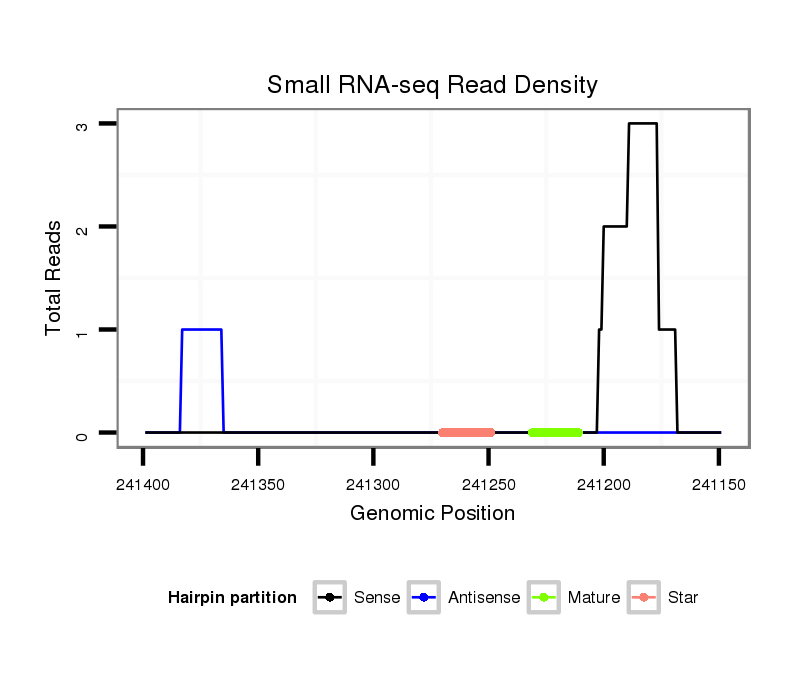 Small RNA-seq Read Density

Total Reads

3
2
1
0

241400 241350 241300 241250 241200 241150

Genomic Position

Hairpin partition Sense Antisense Mature Star